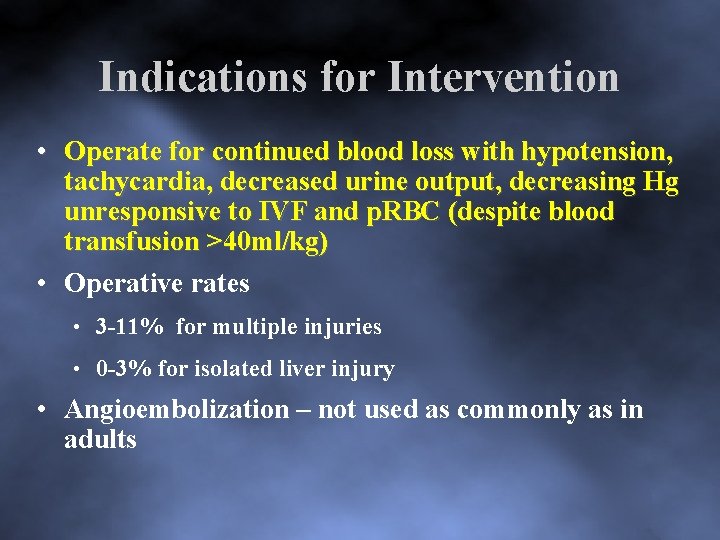 Indications for Intervention

• Operate for continued blood loss with hypotension, tachycardia, decreased urine output, decreasing Hg unresponsive to IVF and pRBC (despite blood transfusion >40ml/kg)

• Operative rates

• 3-11% for multiple injuries

• 0-3% for isolated liver injury

• Angioembolization – not used as commonly as in adults